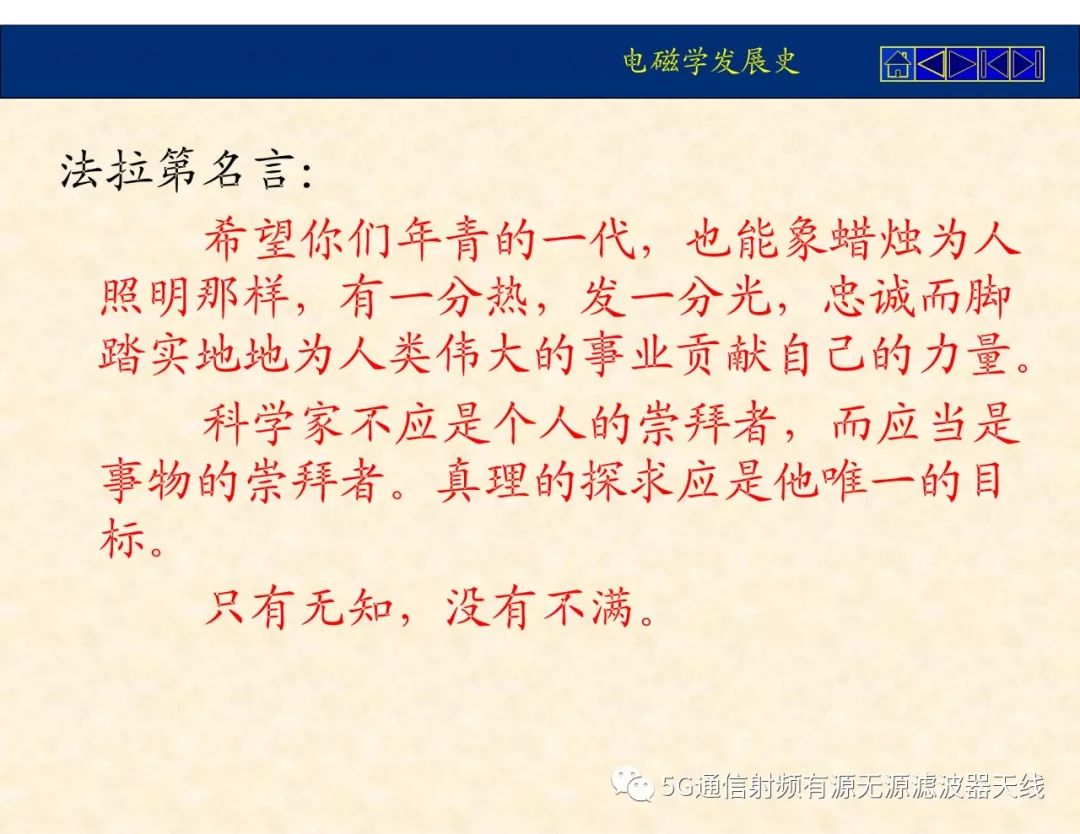 电磁学发展史

法拉第名言：

希望你们年青的一代，也能象蜡烛为人照明那样，有一分热，发一分光，忠诚而脚踏实地地为人类伟大的事业贡献自己的力量。

科学家不应是个人的崇拜者，而应当是事物的崇拜者。真理的探求应是他唯一的目标。

只有无知，没有不满。

5G通信射频有源无源滤波器天线